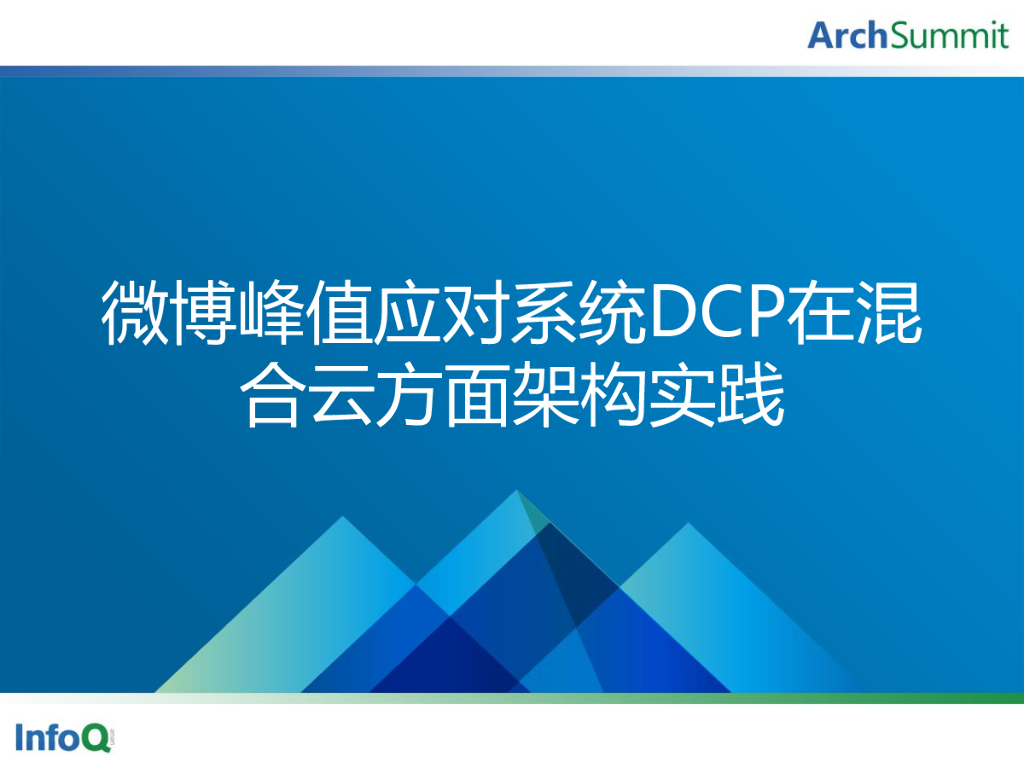 ArchSummit

微博峰值应对系统DCP在混合云方面架构实践

InfoQ